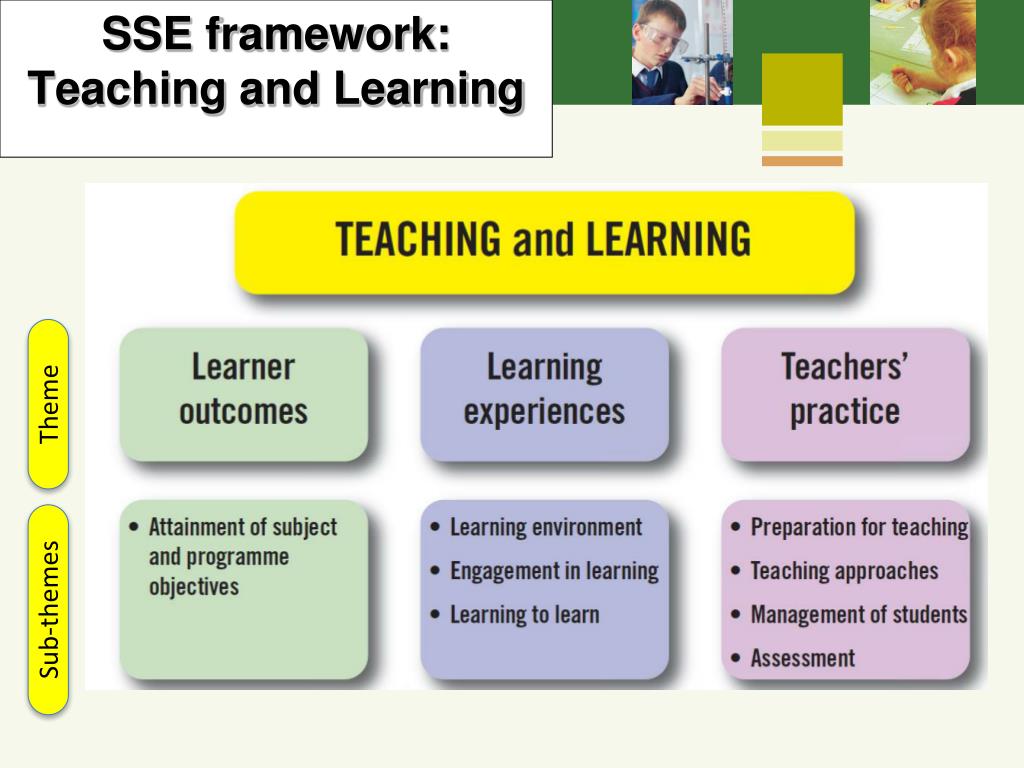 SSE framework: Teaching and Learning

TEACHING and LEARNING

Theme

Learner outcomes

Learning experiences

Teachers' practice

Sub-themes

• Attainment of subject and programme objectives

• Learning environment
• Engagement in learning
• Learning to learn

• Preparation for teaching
• Teaching approaches
• Management of students
• Assessment